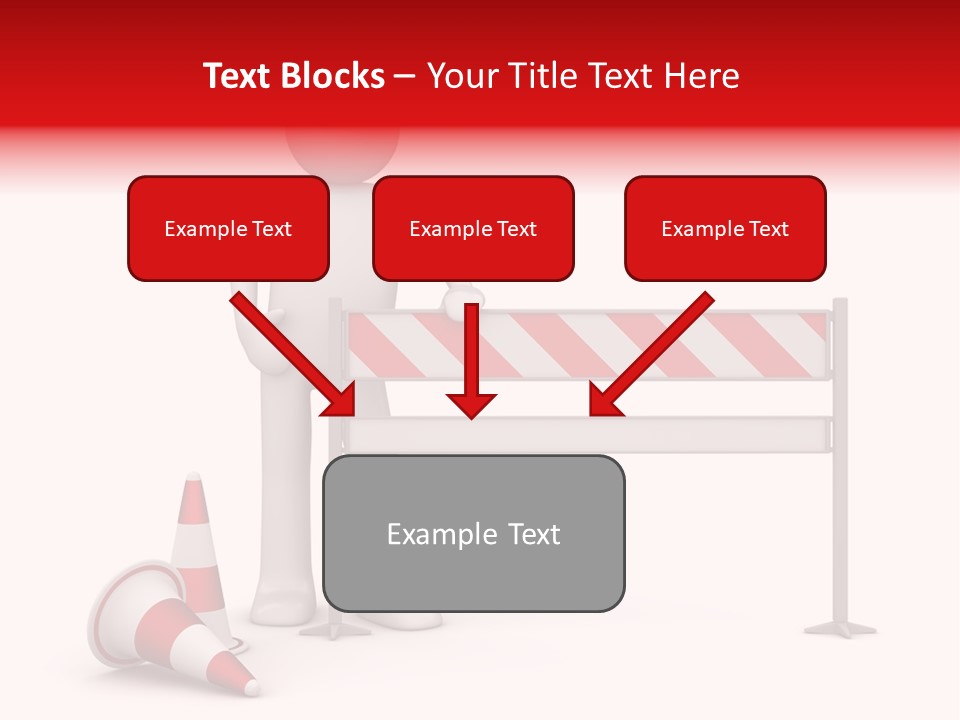 Text Blocks – Your Title Text Here

Example Text

Example Text

Example Text

Example Text